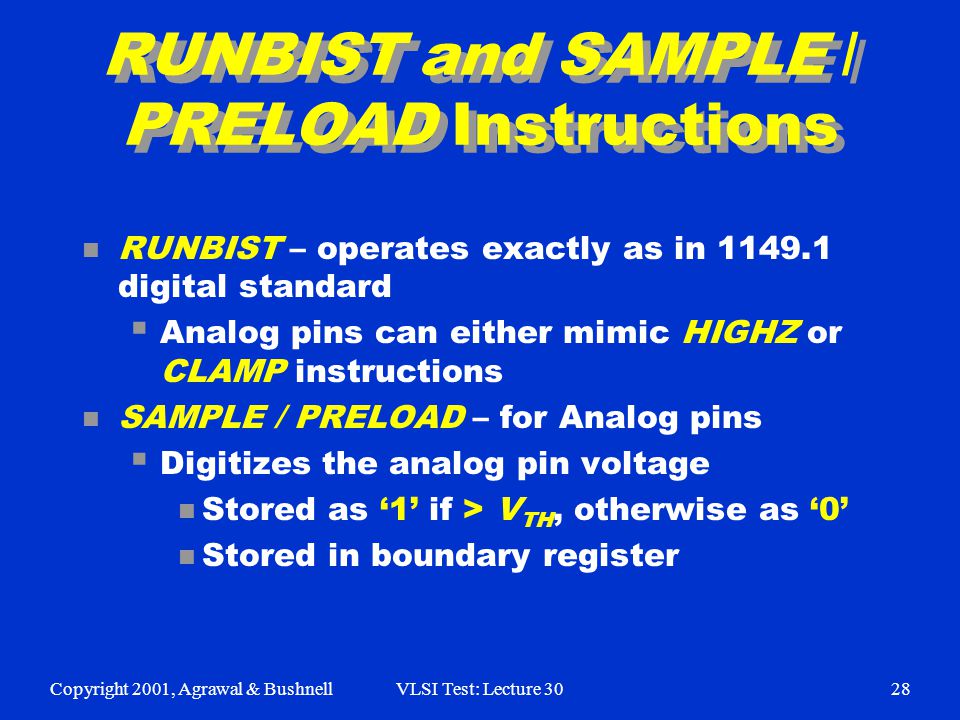 RUNBIST and SAMPLE / PRELOAD Instructions

RUNBIST – operates exactly as in 1149.1 digital standard

Analog pins can either mimic HIGHZ or CLAMP instructions

SAMPLE / PRELOAD – for Analog pins

Digitizes the analog pin voltage

Stored as ‘1’ if > $V_{TH}$, otherwise as ‘0’

Stored in boundary register

Copyright 2001, Agrawal & Bushnell VLSI Test: Lecture 30 28